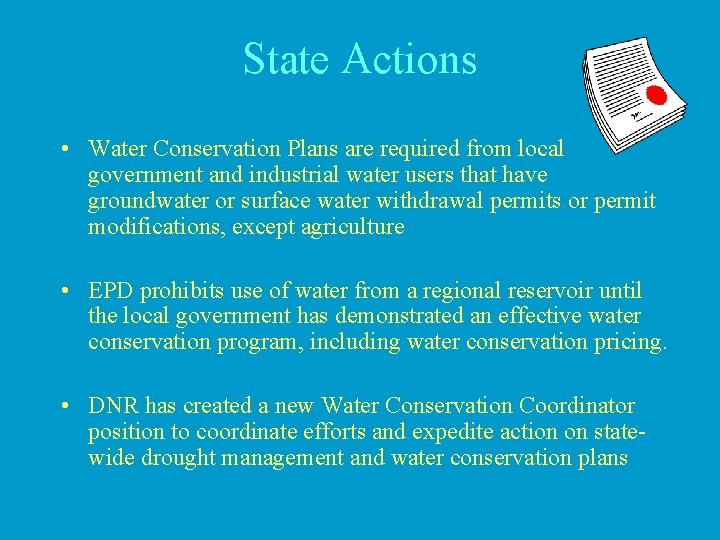 State Actions

• Water Conservation Plans are required from local government and industrial water users that have groundwater or surface water withdrawal permits or permit modifications, except agriculture

• EPD prohibits use of water from a regional reservoir until the local government has demonstrated an effective water conservation program, including water conservation pricing.

• DNR has created a new Water Conservation Coordinator position to coordinate efforts and expedite action on state-wide drought management and water conservation plans